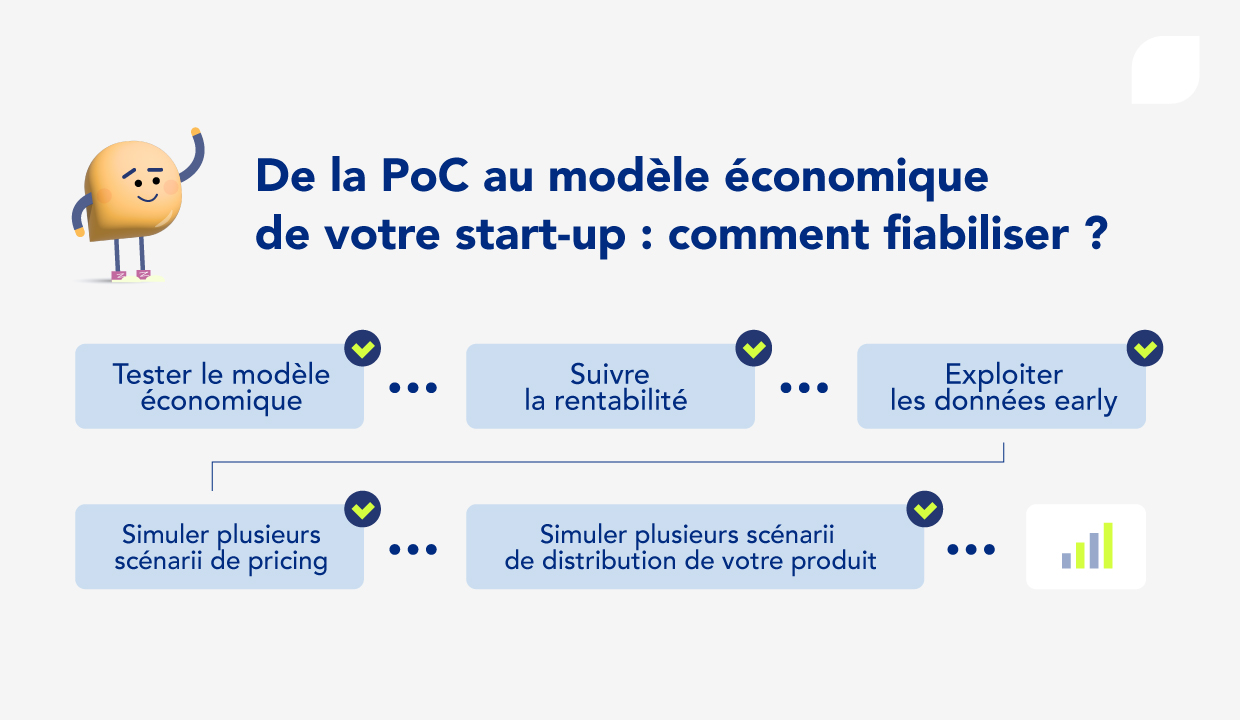 De la PoC au modèle économique de votre start-up : comment fiabiliser ?

Tester le modèle économique

Suivre la rentabilité

Exploiter les données early

Simuler plusieurs scénarii de pricing

Simuler plusieurs scénarii de distribution de votre produit